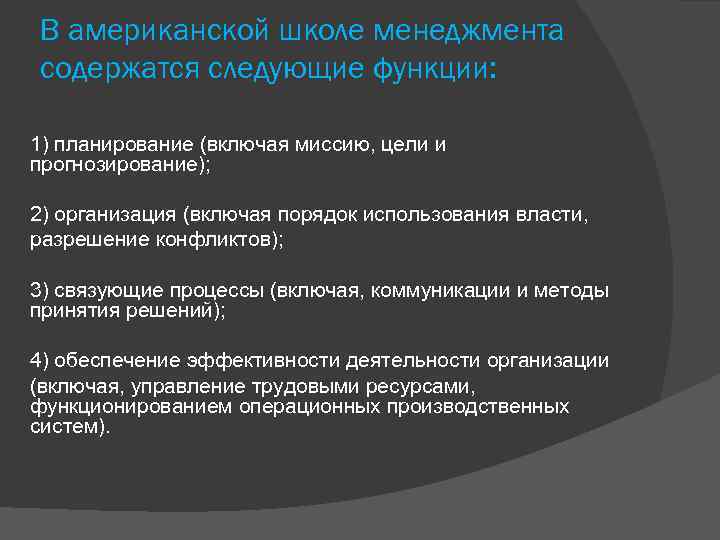 В американской школе менеджмента содержатся следующие функции:

1) планирование (включая миссию, цели и прогнозирование);

2) организация (включая порядок использования власти, разрешение конфликтов);

3) связующие процессы (включая, коммуникации и методы принятия решений);

4) обеспечение эффективности деятельности организации (включая, управление трудовыми ресурсами, функционированием операционных производственных систем).